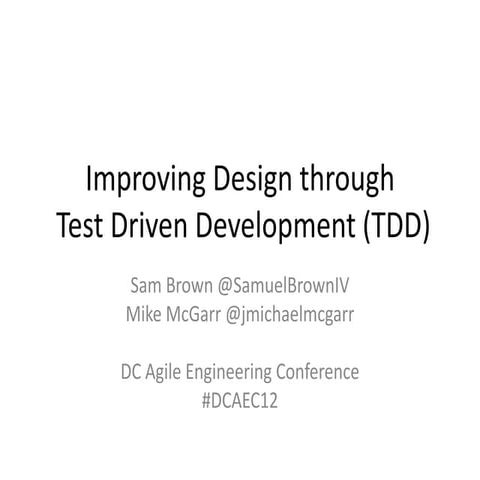 Improving Design through Test Driven Development (TDD)

Sam Brown @SamuelBrownIV
Mike McGarr @jmichaelmcgarr

DC Agile Engineering Conference
#DCAEC12